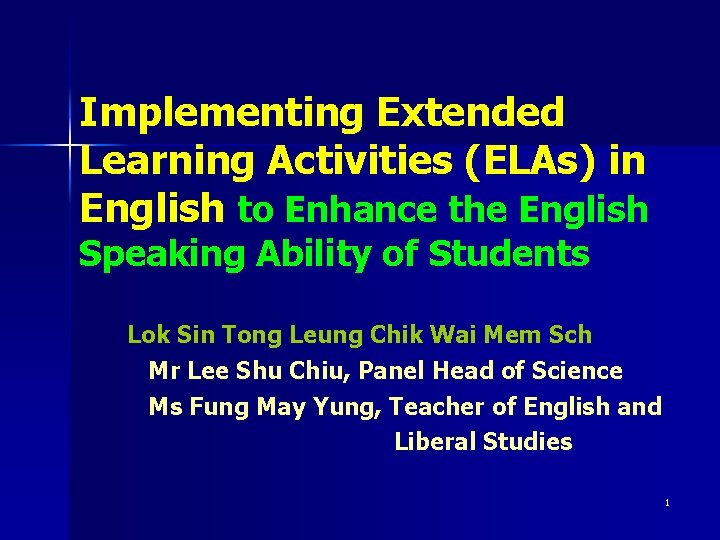 Implementing Extended Learning Activities (ELAs) in English to Enhance the English Speaking Ability of Students

Lok Sin Tong Leung Chik Wai Mem Sch

Mr Lee Shu Chiu, Panel Head of Science

Ms Fung May Yung, Teacher of English and Liberal Studies

1